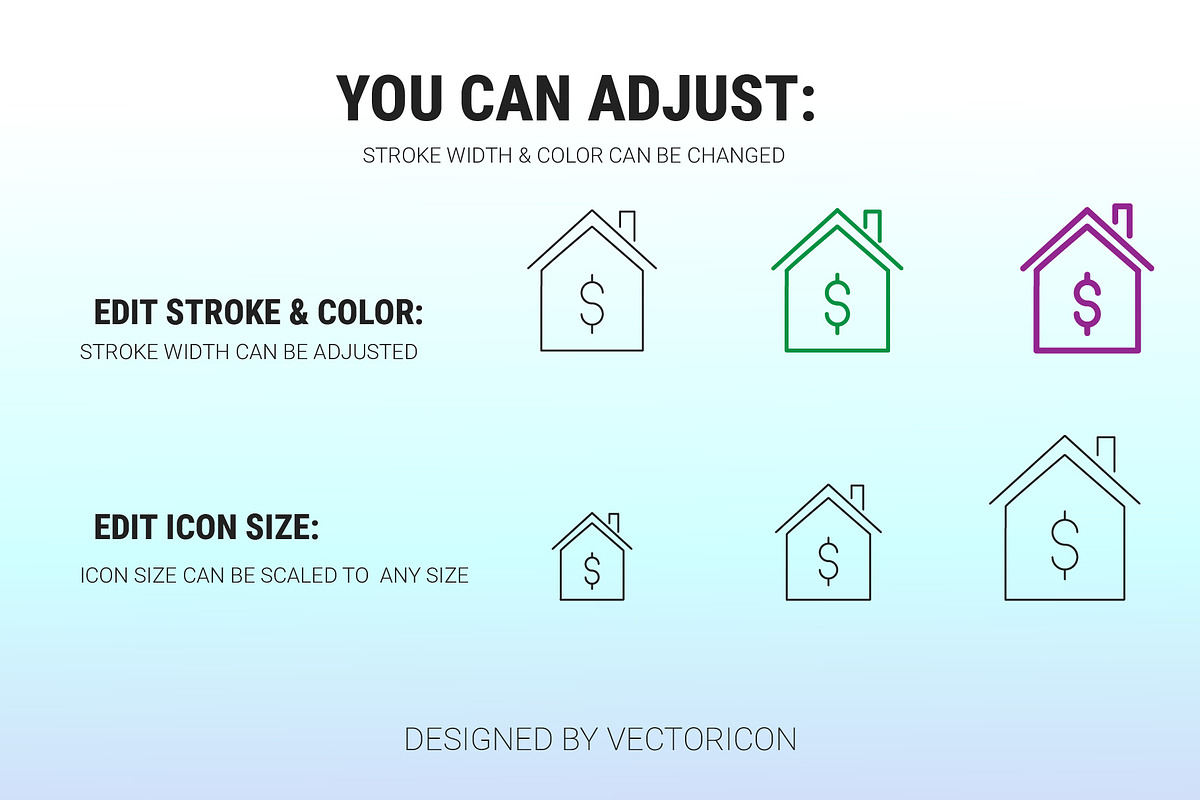 YOU CAN ADJUST:

STROKE WIDTH & COLOR CAN BE CHANGED

EDIT STROKE & COLOR:

STROKE WIDTH CAN BE ADJUSTED

$

$

$

EDIT ICON SIZE:

ICON SIZE CAN BE SCALED TO ANY SIZE

$

$

$

DESIGNED BY VECTORICON